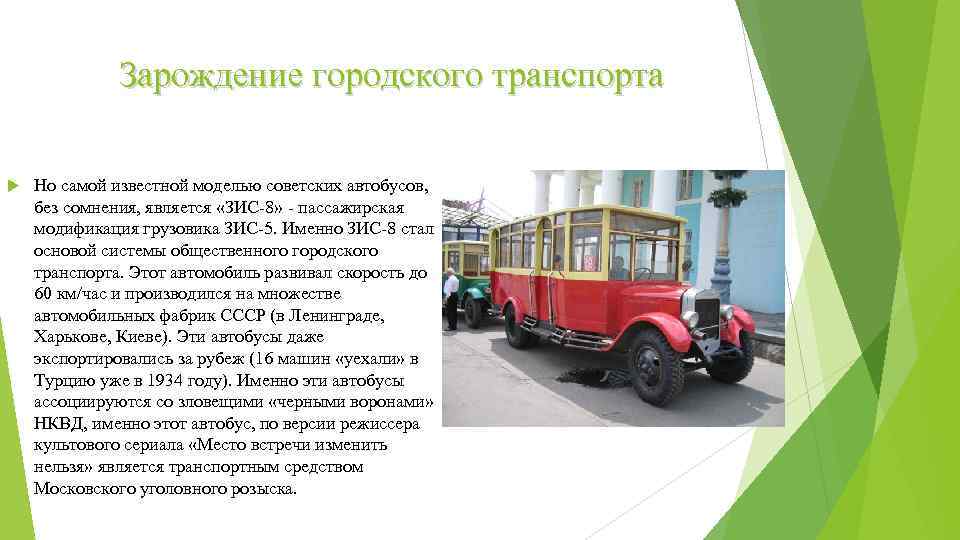 Зарождение городского транспорта

Но самой известной моделью советских автобусов, без сомнения, является «ЗИС-8» - пассажирская модификация грузовика ЗИС-5. Именно ЗИС-8 стал основой системы общественного городского транспорта. Этот автомобиль развивал скорость до 60 км/час и производился на множестве автомобильных фабрик СССР (в Ленинграде, Харькове, Киеве). Эти автобусы даже экспортировались за рубеж (16 машин «уехали» в Турцию уже в 1934 году). Именно эти автобусы ассоциируются со зловещими «черными воронами» НКВД, именно этот автобус, по версии режиссера культового сериала «Место встречи изменить нельзя» является транспортным средством Московского уголовного розыска.